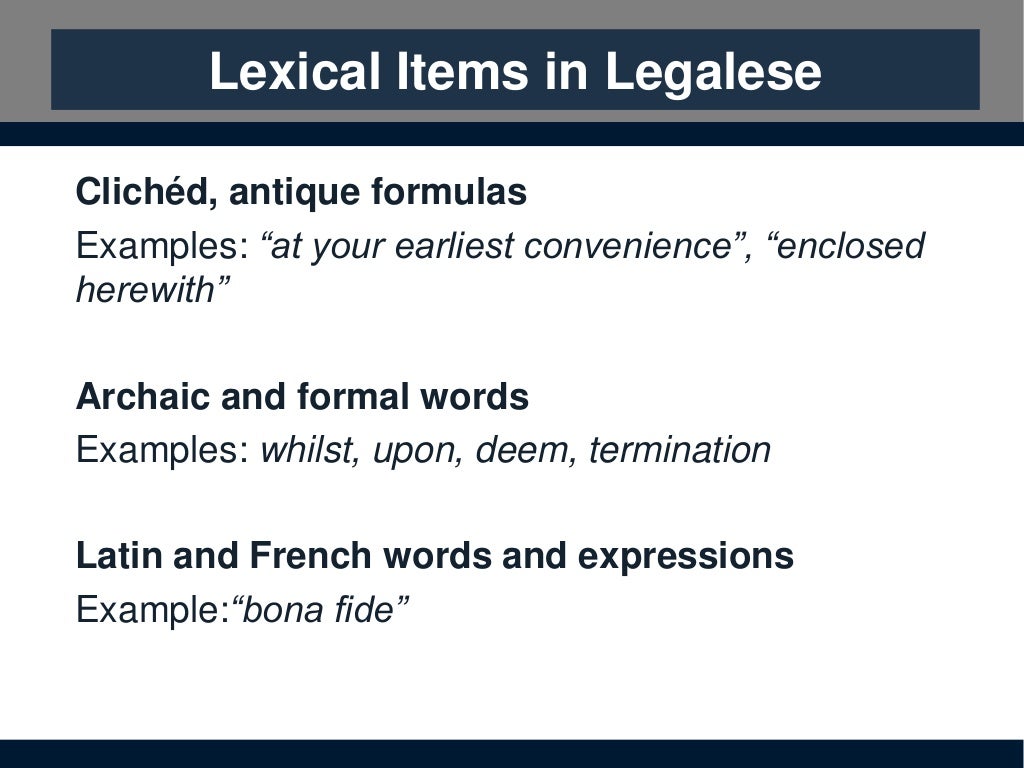 Lexical Items in Legalese

Clichéd, antique formulas
Examples: “at your earliest convenience”, “enclosed herewith”

Archaic and formal words
Examples: whilst, upon, deem, termination

Latin and French words and expressions
Example:“bona fide”